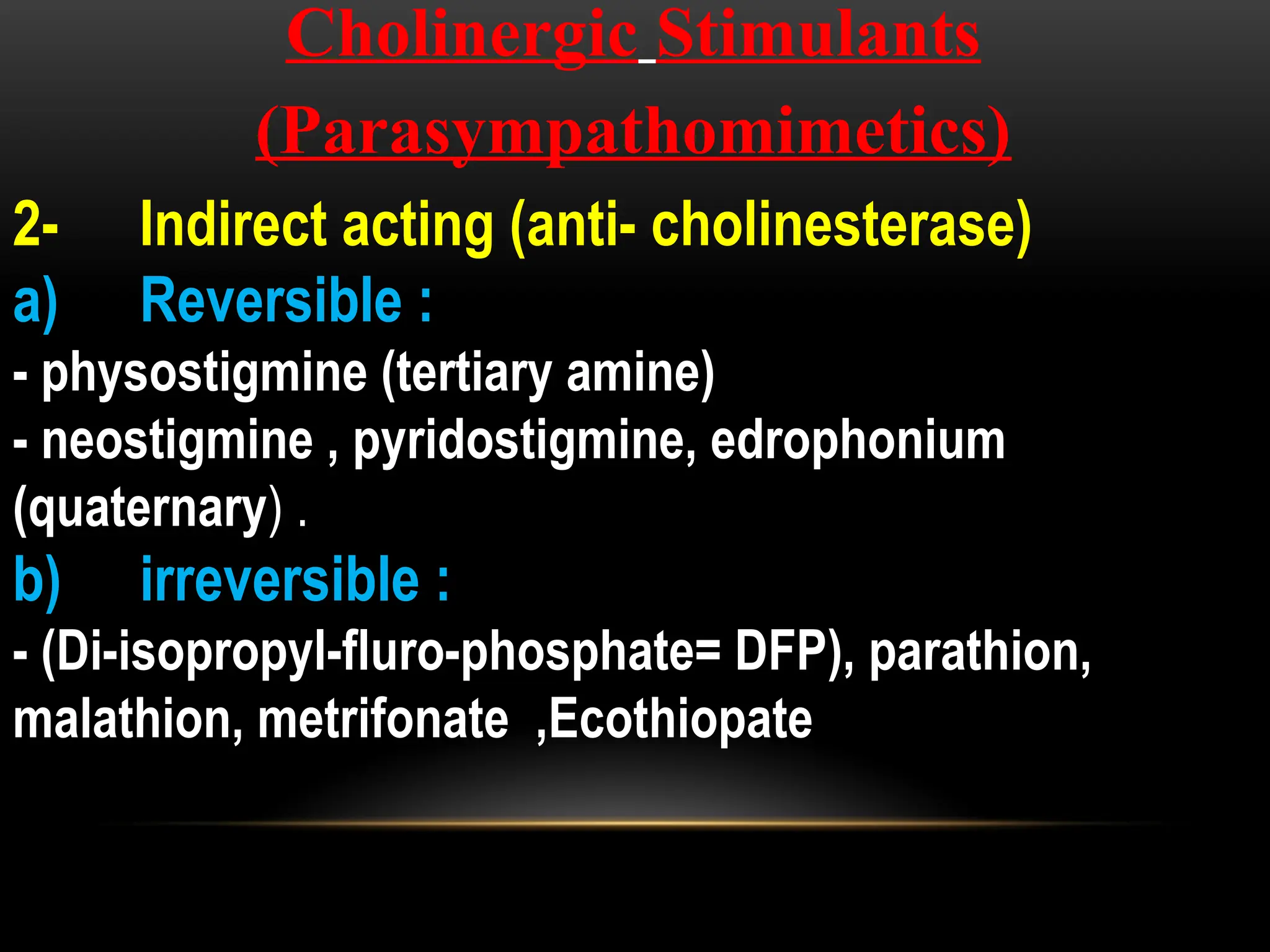 Cholinergic Stimulants (Parasympathomimetics)

2- Indirect acting (anti- cholinesterase)

a) Reversible :

- physostigmine (tertiary amine)

- neostigmine , pyridostigmine, edrophonium (quaternary) .

b) irreversible :

- (Di-isopropyl-fluro-phosphate= DFP), parathion, malathion, metrifonate ,Ecothiopate